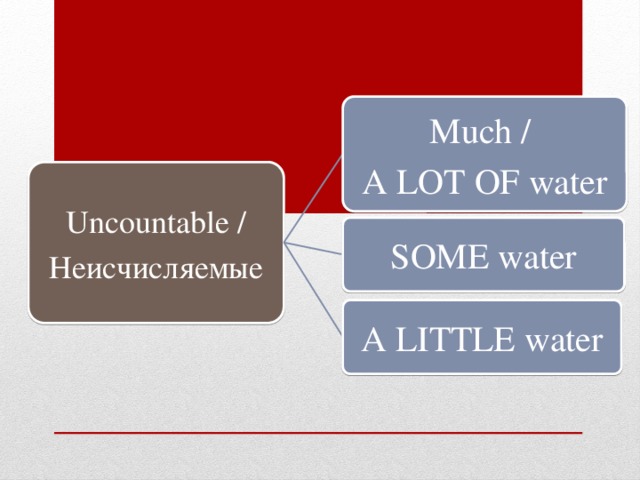 Uncountable / Неисчисляемые

Much /
A LOT OF water

SOME water

A LITTLE water